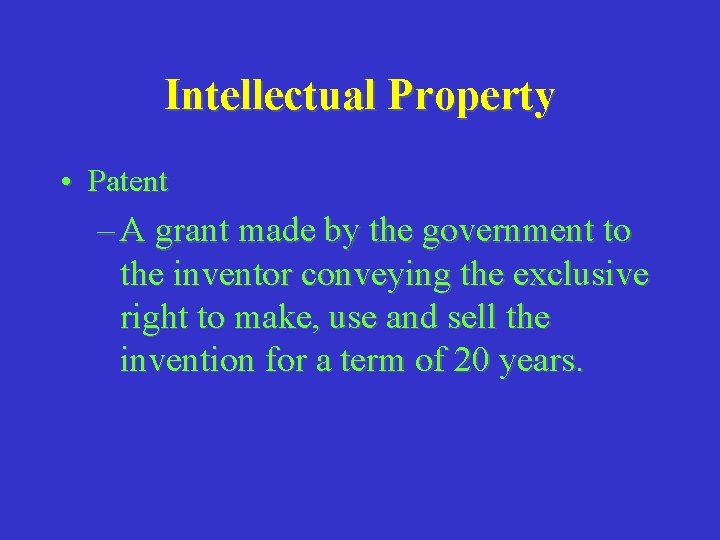 Intellectual Property

• Patent

– A grant made by the government to the inventor conveying the exclusive right to make, use and sell the invention for a term of 20 years.